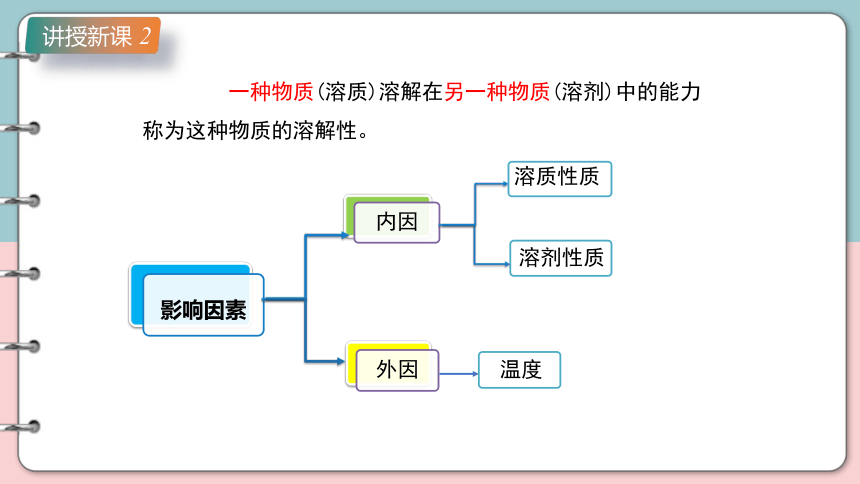 讲授新课 2

一种物质(溶质)溶解在另一种物质(溶剂)中的能力称为这种物质的溶解性。

影响因素

内因

溶质性质

溶剂性质

外因

温度